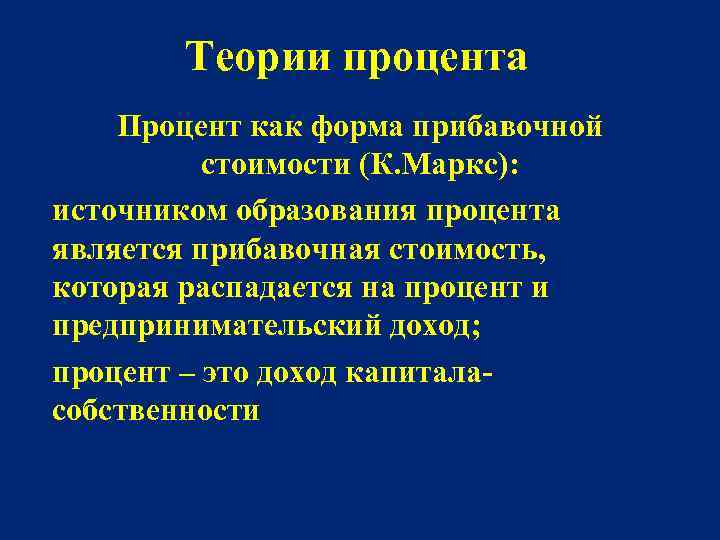 Теории процента

Процент как форма прибавочной стоимости (К.Маркс):

источником образования процента является прибавочная стоимость, которая распадается на процент и предпринимательский доход;

процент – это доход капитала-собственности